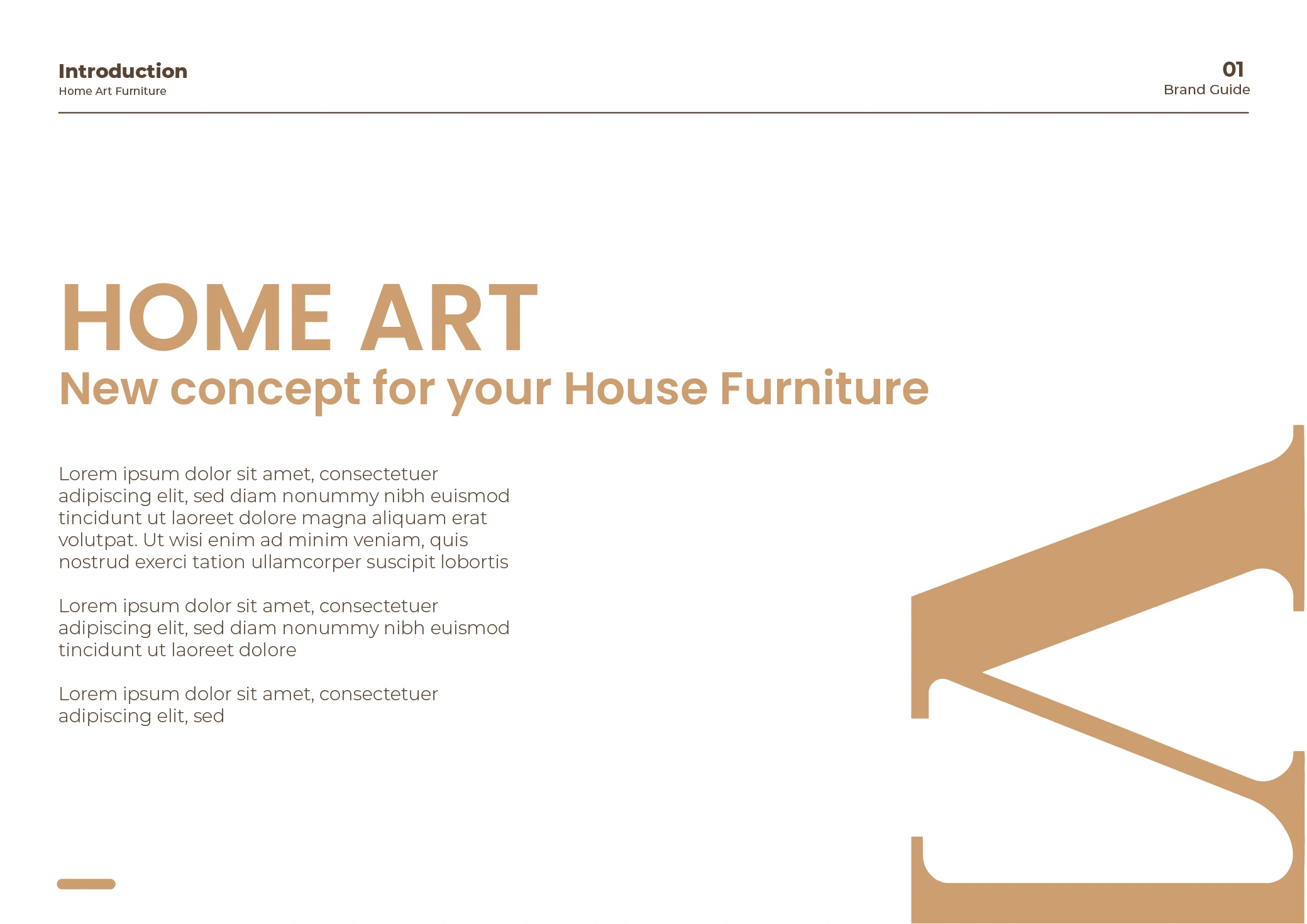 Introduction
Home Art Furniture

01
Brand Guide

HOME ART
New concept for your House Furniture

Lorem ipsum dolor sit amet, consectetuer adipiscing elit, sed diam nonummy nibh euismod tincidunt ut laoreet dolore magna aliquam erat volutpat. Ut wisi enim ad minim veniam, quis nostrud exerci tation ullamcorper suscipit lobortis

Lorem ipsum dolor sit amet, consectetuer adipiscing elit, sed diam nonummy nibh euismod tincidunt ut laoreet dolore

Lorem ipsum dolor sit amet, consectetuer adipiscing elit, sed